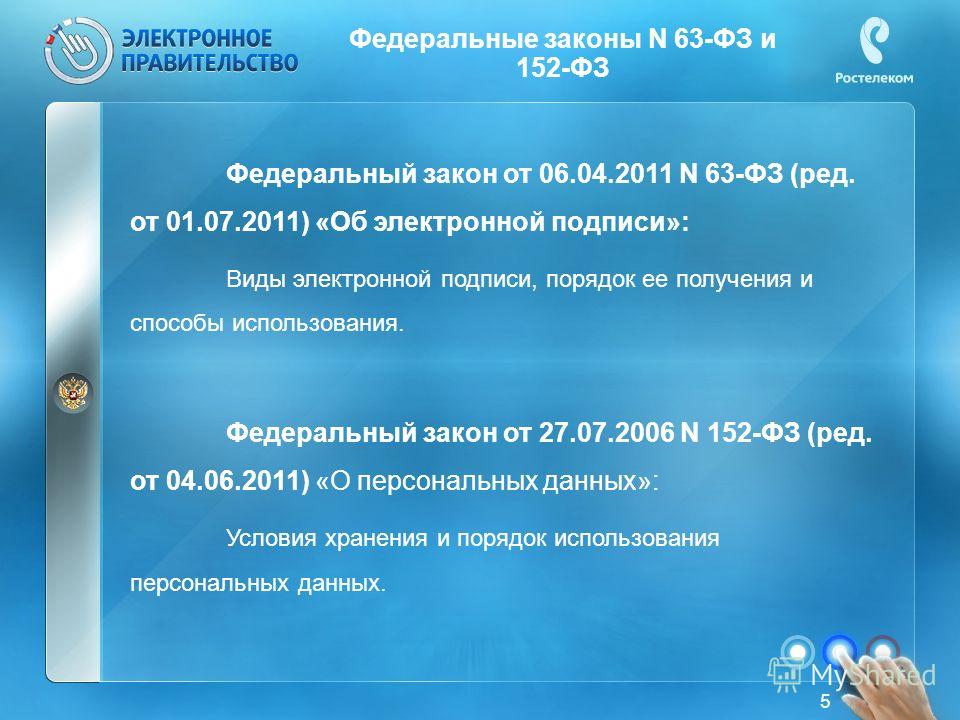 ЭЛЕКТРОННОЕ ПРАВИТЕЛЬСТВО

Федеральные законы N 63-ФЗ и 152-ФЗ

Ростелеком

Федеральный закон от 06.04.2011 N 63-ФЗ (ред. от 01.07.2011) «Об электронной подписи»:

Виды электронной подписи, порядок ее получения и способы использования.

Федеральный закон от 27.07.2006 N 152-ФЗ (ред. от 04.06.2011) «О персональных данных»:

Условия хранения и порядок использования персональных данных.

MyShared

5